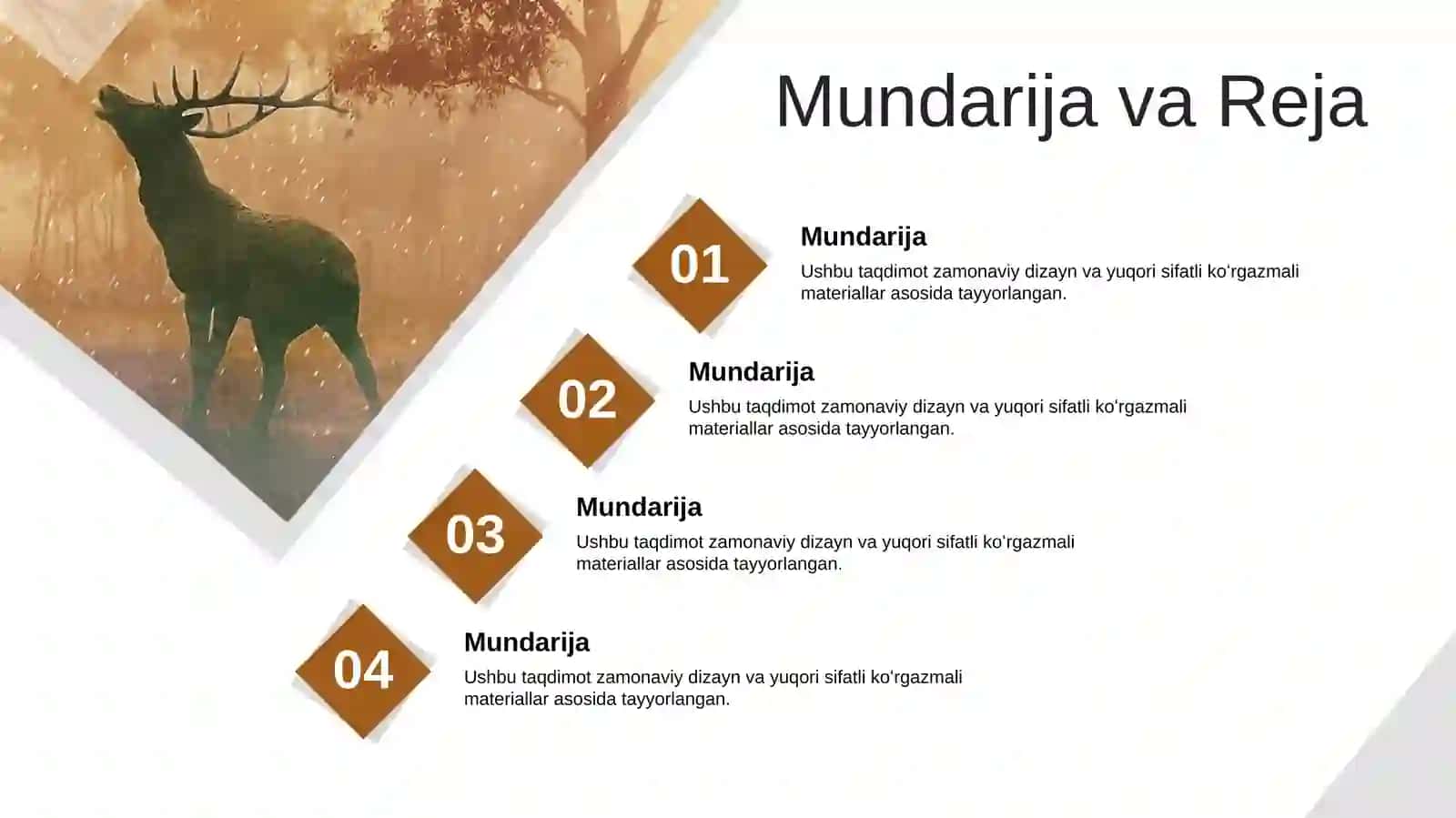 Mundarija va Reja

01

Mundarija

Ushbu taqdimot zamonaviy dizayn va yuqori sifatli koʻrgazmali materiallar asosida tayyorlangan.

02

Mundarija

Ushbu taqdimot zamonaviy dizayn va yuqori sifatli koʻrgazmali materiallar asosida tayyorlangan.

03

Mundarija

Ushbu taqdimot zamonaviy dizayn va yuqori sifatli koʻrgazmali materiallar asosida tayyorlangan.

04

Mundarija

Ushbu taqdimot zamonaviy dizayn va yuqori sifatli koʻrgazmali materiallar asosida tayyorlangan.